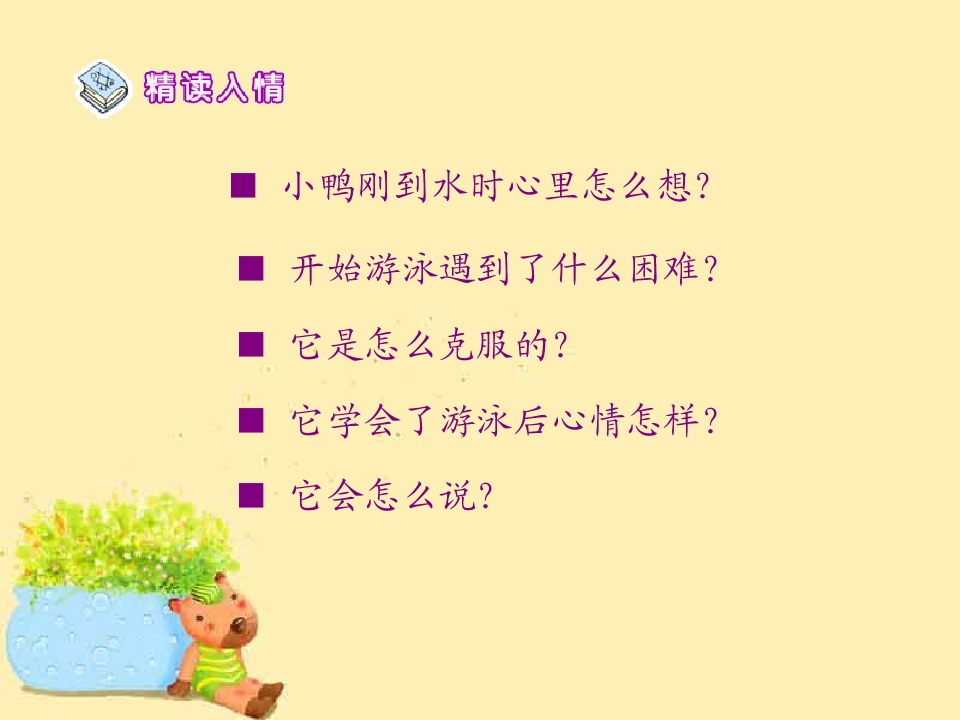 精读入情

■ 小鸭刚到水时心里怎么想?

■ 开始游泳遇到了什么困难?

■ 它是怎么克服的?

■ 它学会了游泳后心情怎样?

■ 它会怎么说?